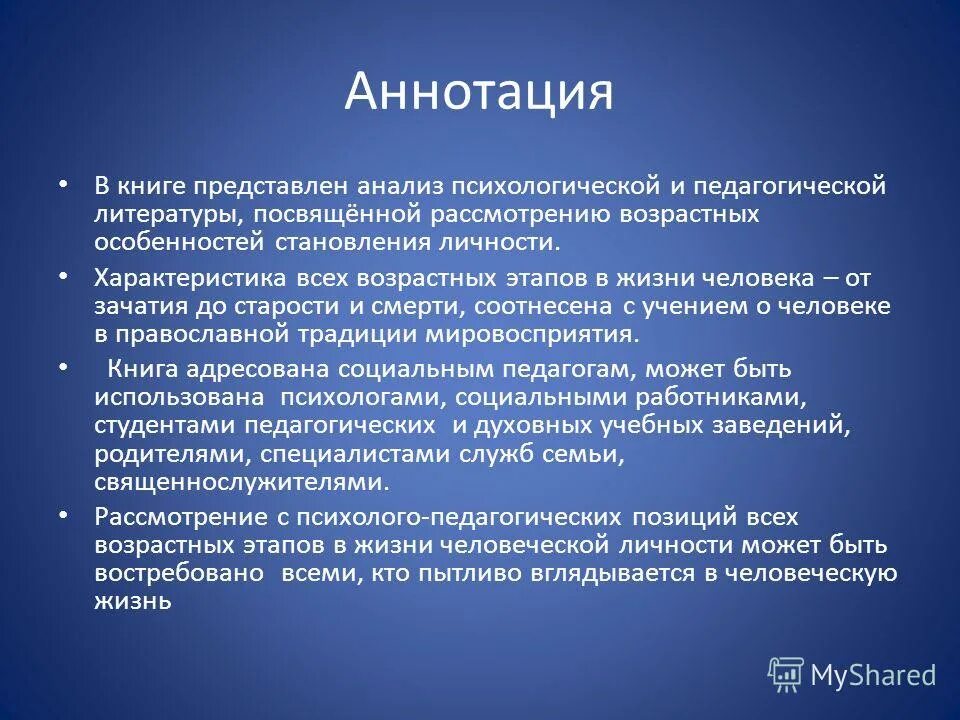 Аннотация

• В книге представлен анализ психологической и педагогической литературы, посвящённой рассмотрению возрастных особенностей становления личности.

• Характеристика всех возрастных этапов в жизни человека – от зачатия до старости и смерти, соотнесена с учением о человеке в православной традиции мировосприятия.

• Книга адресована социальным педагогам, может быть использована психологами, социальными работниками, студентами педагогических и духовных учебных заведений, родителями, специалистами служб семьи, священнослужителями.

• Рассмотрение с психолого-педагогических позиций всех возрастных этапов в жизни человеческой личности может быть востребовано всеми, кто пытливо вглядывается в человеческую жизнь

MyShared